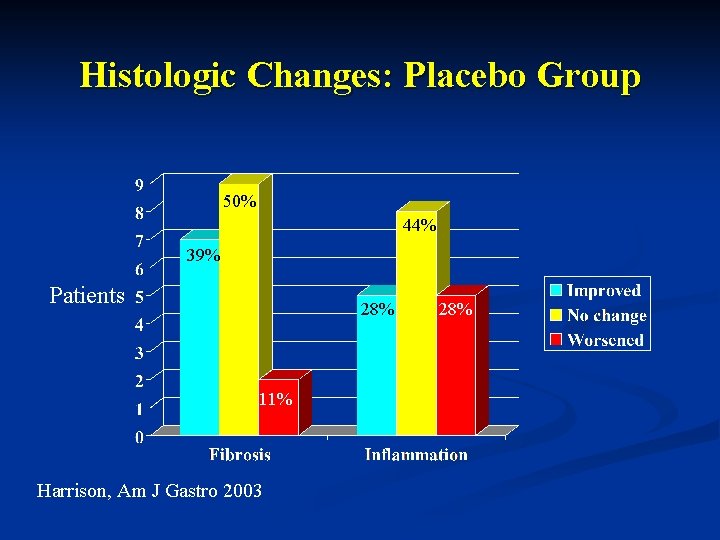 Histologic Changes: Placebo Group

Patients

9
8
7
6
5
4
3
2
1
0

39%
50%
11%
28%
44%
28%

Fibrosis
Inflammation

Improved
No change
Worsened

Harrison, Am J Gastro 2003